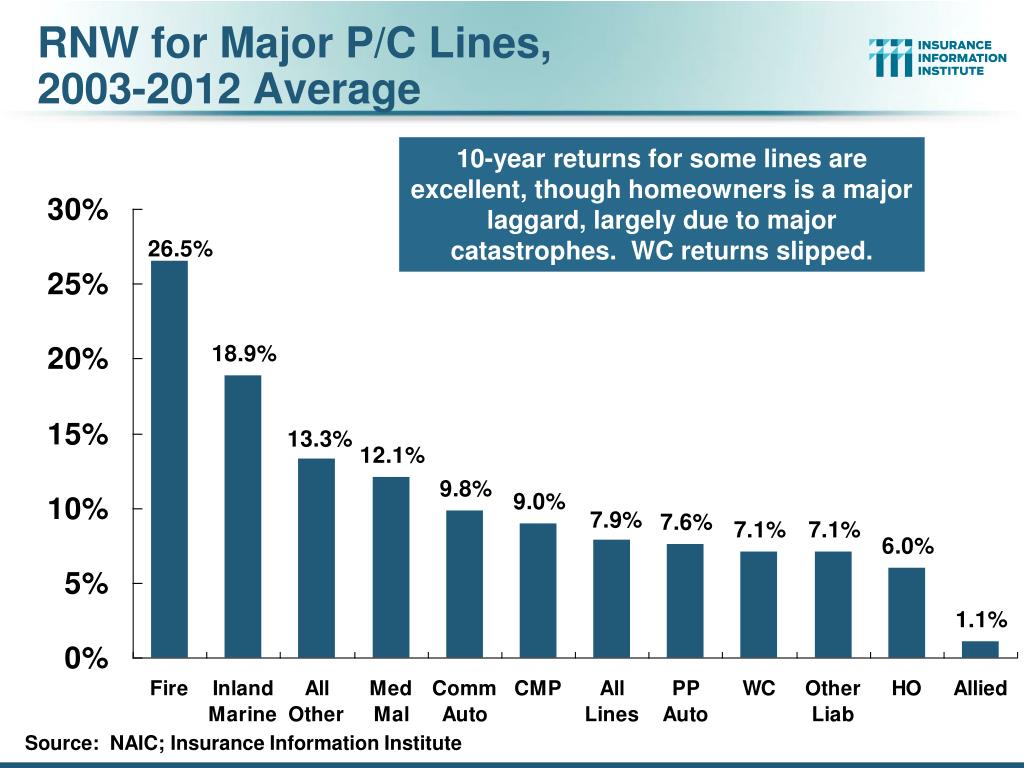 RNW for Major P/C Lines, 2003-2012 Average

INSURANCE INFORMATION INSTITUTE

10-year returns for some lines are excellent, though homeowners is a major laggard, largely due to major catastrophes. WC returns slipped.

30%
25%
20%
15%
10%
5%
0%

26.5%
18.9%
13.3%
12.1%
9.8%
9.0%
7.9%
7.6%
7.1%
7.1%
6.0%
1.1%

Fire
Inland Marine
All Other
Med Mal
Comm Auto
CMP
All Lines
PP Auto
WC
Other Liab
HO
Allied

Source: NAIC; Insurance Information Institute